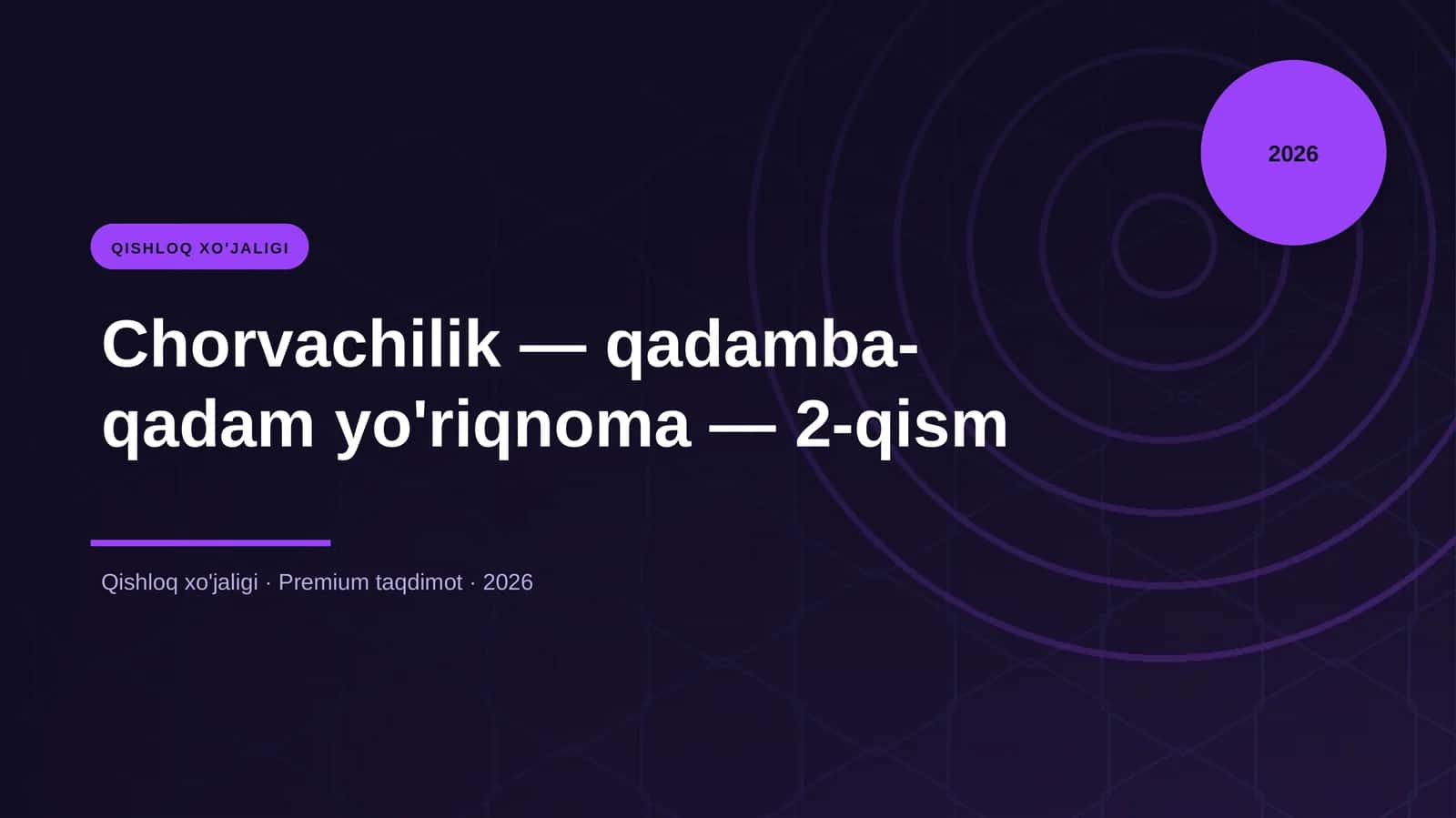 2026

QISHLOQ XO'JALIGI

Chorvachilik — qadamba-qadam yo'riqnoma — 2-qism

Qishloq xo'jaligi · Premium taqdimot · 2026